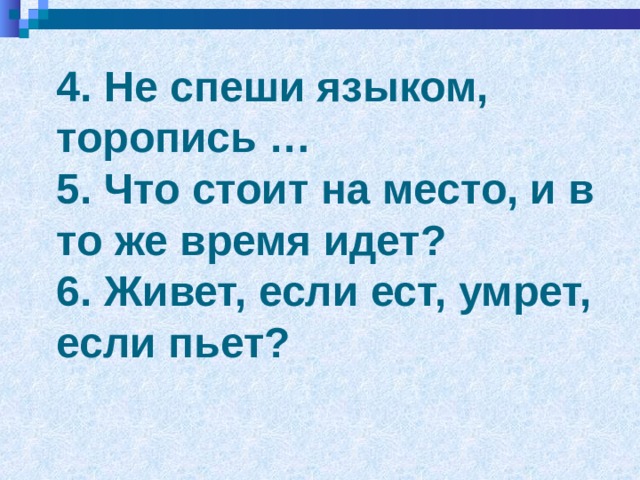 4. Не спеши языком, торопись …
5. Что стоит на место, и в то же время идет?
6. Живет, если ест, умрет, если пьет?